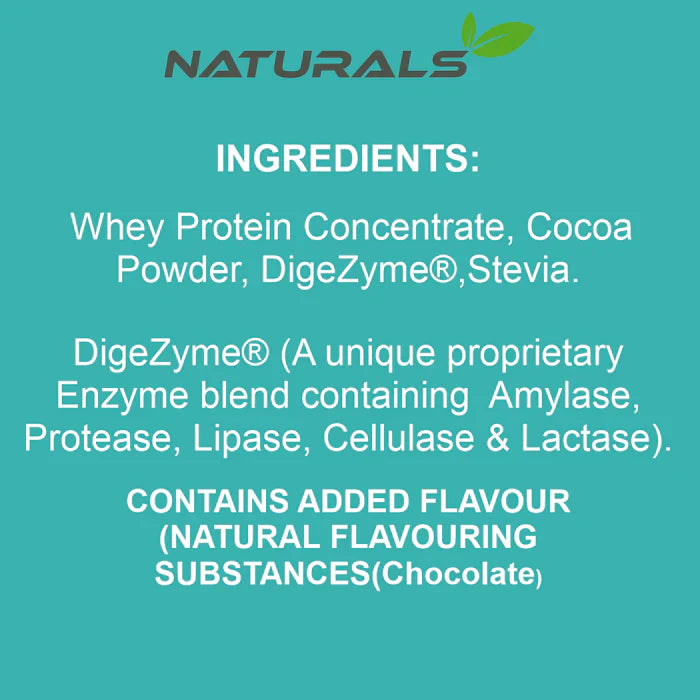 NATURALS

INGREDIENTS:

Whey Protein Concentrate, Cocoa Powder, DigeZyme®,Stevia.

DigeZyme® (A unique proprietary Enzyme blend containing Amylase, Protease, Lipase, Cellulase & Lactase).

CONTAINS ADDED FLAVOUR (NATURAL FLAVOURING SUBSTANCES(Chocolate)